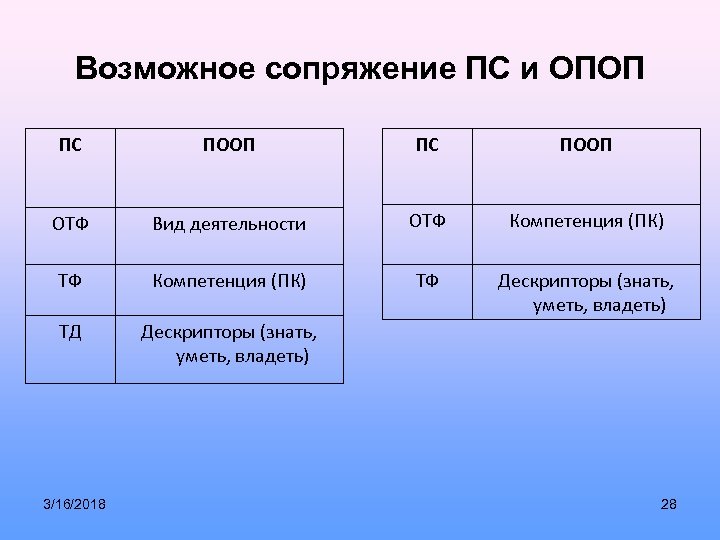 Возможное сопряжение ПС и ОПОП

| ПС | ПООП |
|---|---|
| ОТФ | Вид деятельности |
| ТФ | Компетенция (ПК) |
| ТД | Дескрипторы (знать, уметь, владеть) |

| ПС | ПООП |
|---|---|
| ОТФ | Компетенция (ПК) |
| ТФ | Дескрипторы (знать, уметь, владеть) |

3/16/2018

28